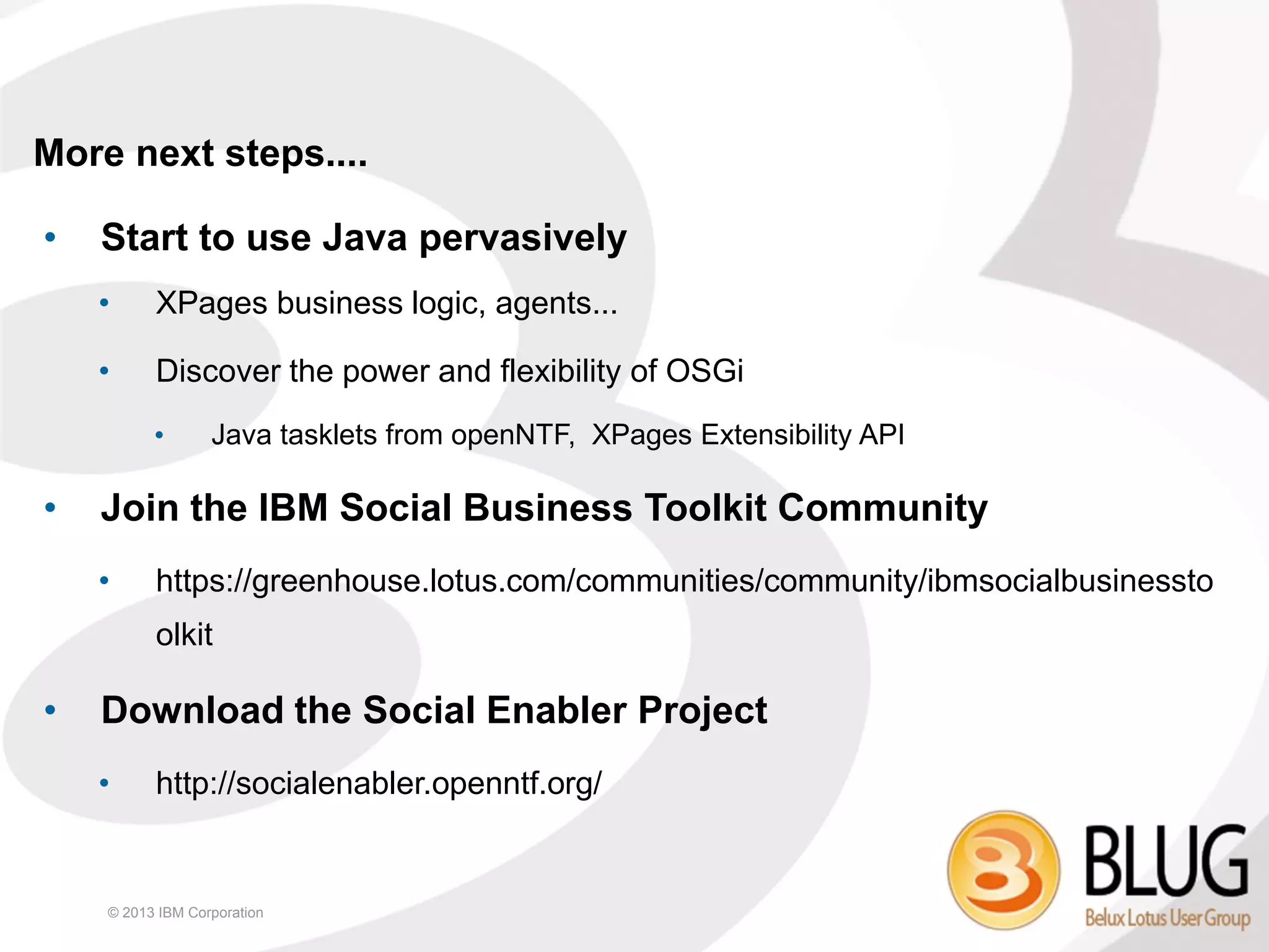 More next steps....

• Start to use Java pervasively

• XPages business logic, agents...

• Discover the power and flexibility of OSGi

• Java tasklets from openNTF, XPages Extensibility API

• Join the IBM Social Business Toolkit Community

• https://greenhouse.lotus.com/communities/community/ibmsocialbusinesstoolkit

• Download the Social Enabler Project

• http://socialenabler.openntf.org/

© 2013 IBM Corporation

BLUG
Belux Lotus User Group